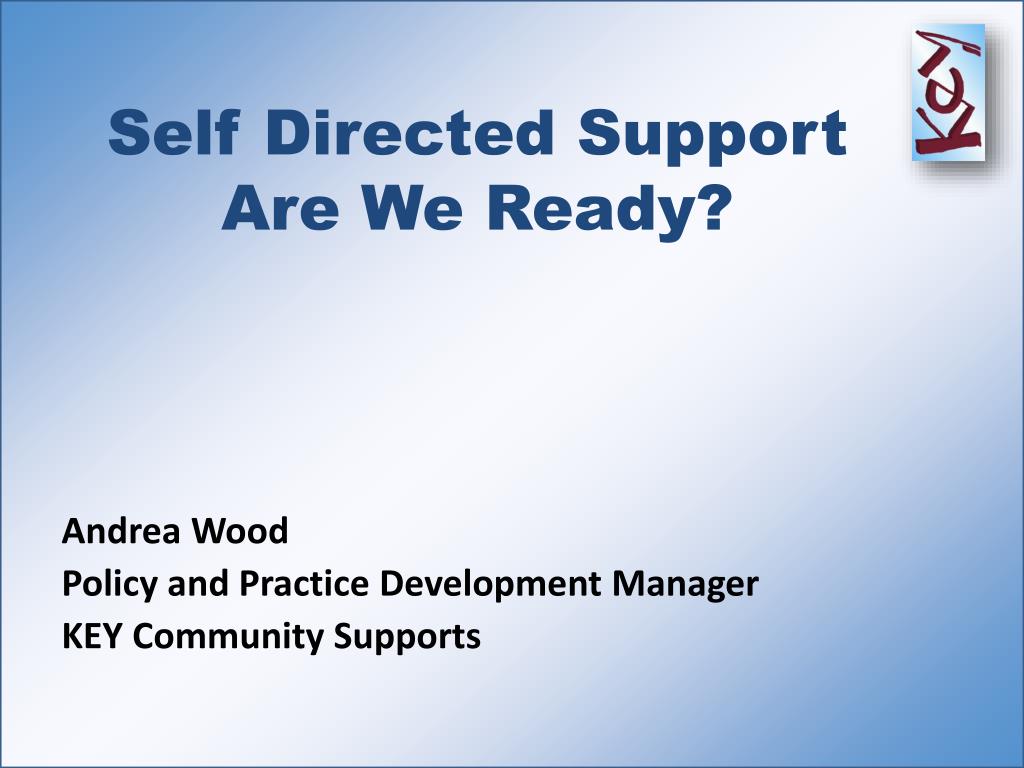 Self Directed Support
Are We Ready?

KEY

Andrea Wood
Policy and Practice Development Manager
KEY Community Supports